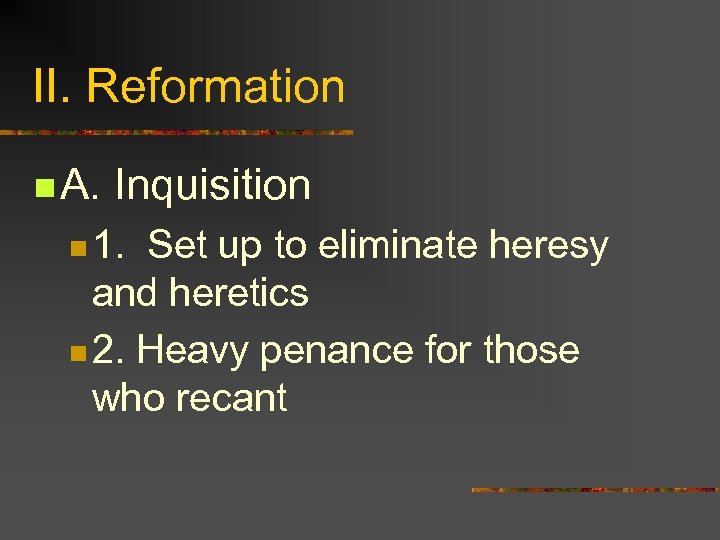 II. Reformation

A. Inquisition

1. Set up to eliminate heresy and heretics

2. Heavy penance for those who recant